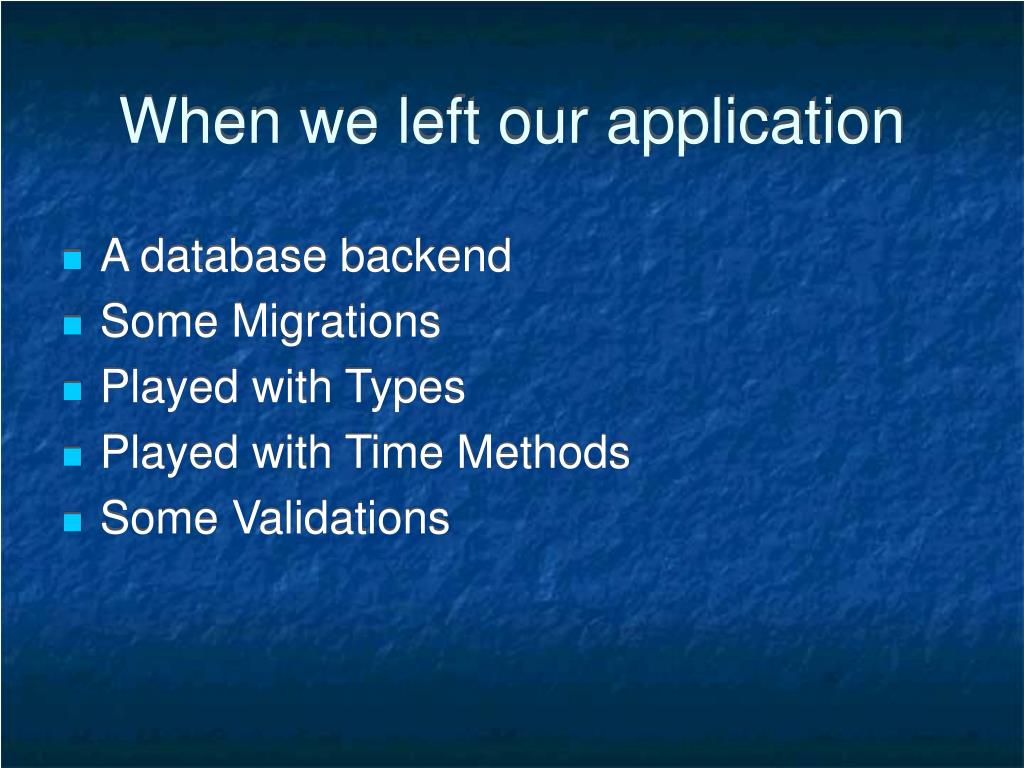 When we left our application

- A database backend
- Some Migrations
- Played with Types
- Played with Time Methods
- Some Validations